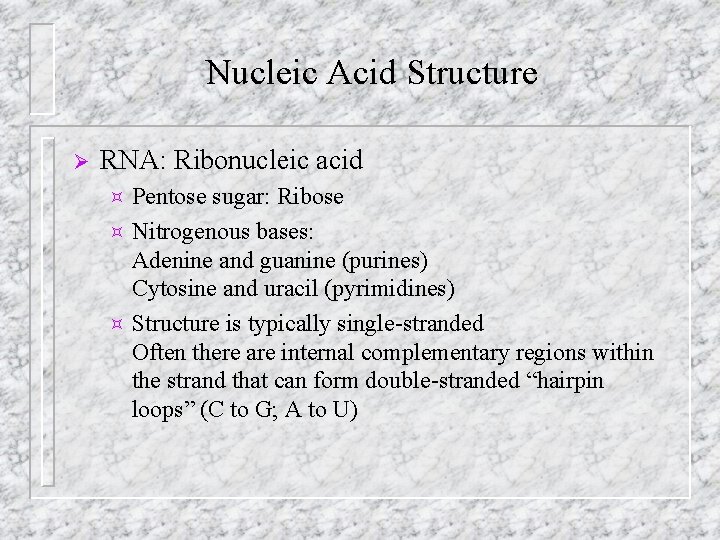 Nucleic Acid Structure

➢ RNA: Ribonucleic acid

¤ Pentose sugar: Ribose

¤ Nitrogenous bases:
Adenine and guanine (purines)
Cytosine and uracil (pyrimidines)

¤ Structure is typically single-stranded
Often there are internal complementary regions within the strand that can form double-stranded “hairpin loops” (C to G; A to U)